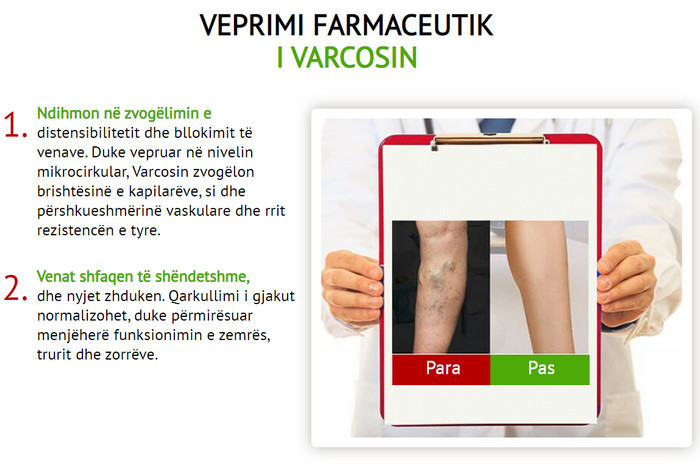 VEPRIMI FARMACEUTIK
I VARCOSIN

1. Ndihmon në zvogëlimin e distensibilitetit dhe bllokimit të venave. Duke vepruar në nivelin mikrocirkular, Varcosin zvogëlon brishtësinë e kapilarëve, si dhe përshkueshmërinë vaskulare dhe rrit rezistencën e tyre.

2. Venat shfaqen të shëndetshme, dhe nyjet zhduken. Qarkullimi i gjakut normalizohet, duke përmirësuar menjëherë funksionimin e zemrës, trurit dhe zorrëve.

Para

Pas